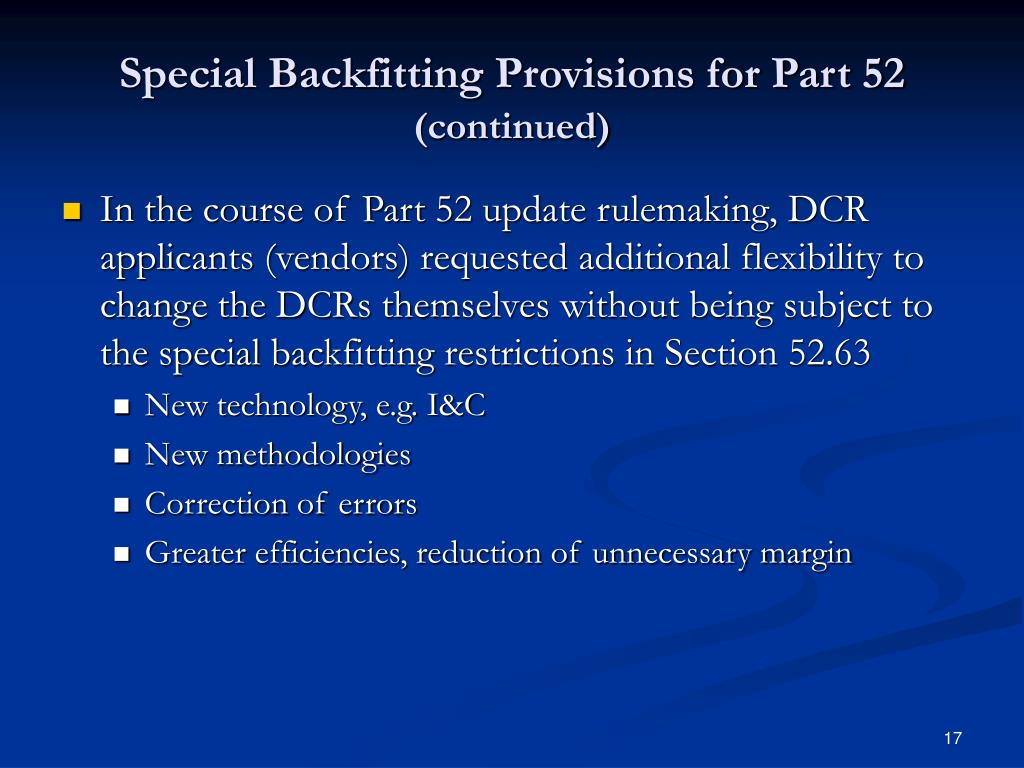 Special Backfitting Provisions for Part 52
(continued)

In the course of Part 52 update rulemaking, DCR applicants (vendors) requested additional flexibility to change the DCRs themselves without being subject to the special backfitting restrictions in Section 52.63

New technology, e.g. I&C

New methodologies

Correction of errors

Greater efficiencies, reduction of unnecessary margin

17